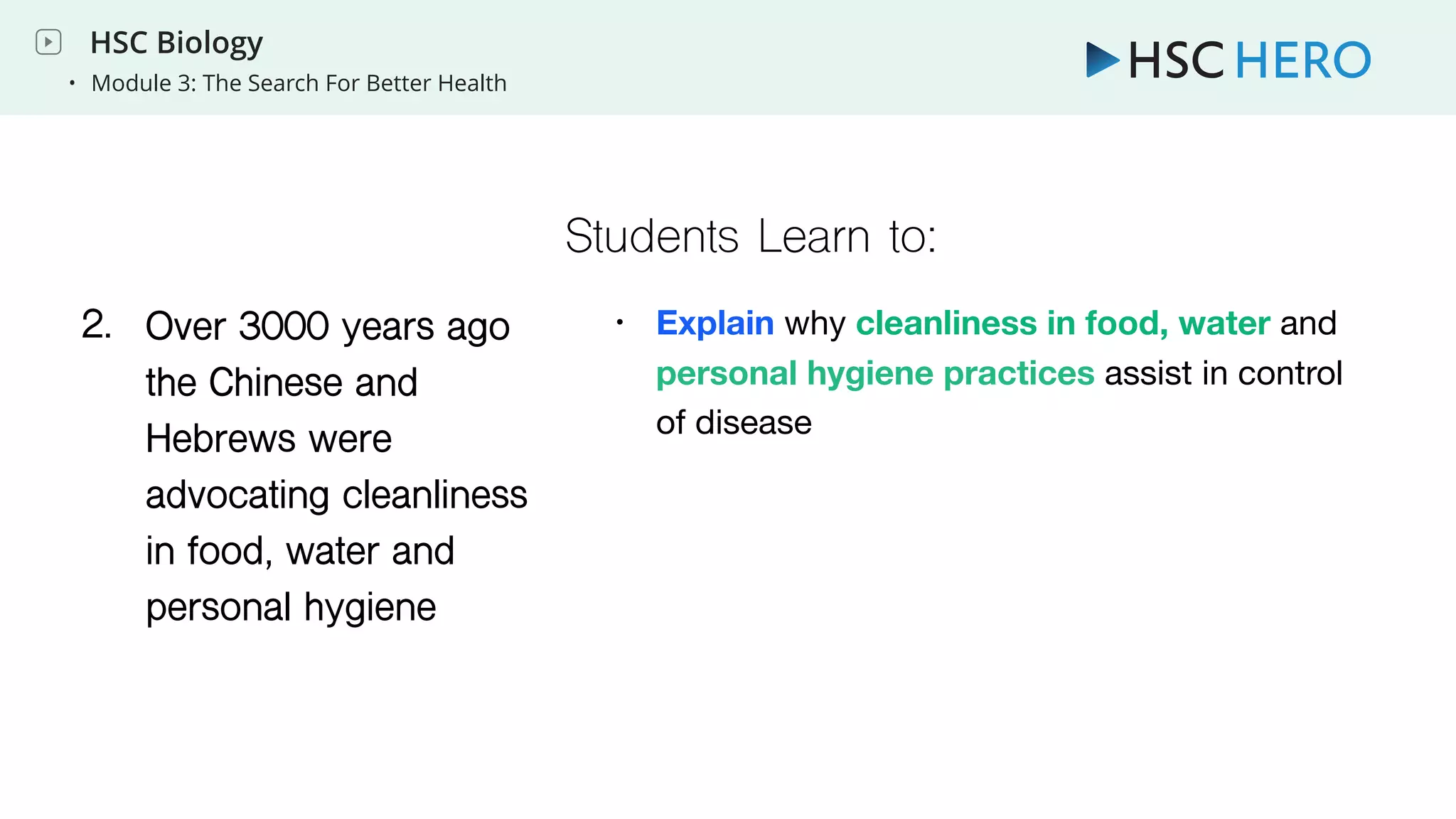 HSC Biology

• Module 3: The Search For Better Health

HSC HERO

Students Learn to:

2. Over 3000 years ago the Chinese and Hebrews were advocating cleanliness in food, water and personal hygiene

• Explain why cleanliness in food, water and personal hygiene practices assist in control of disease